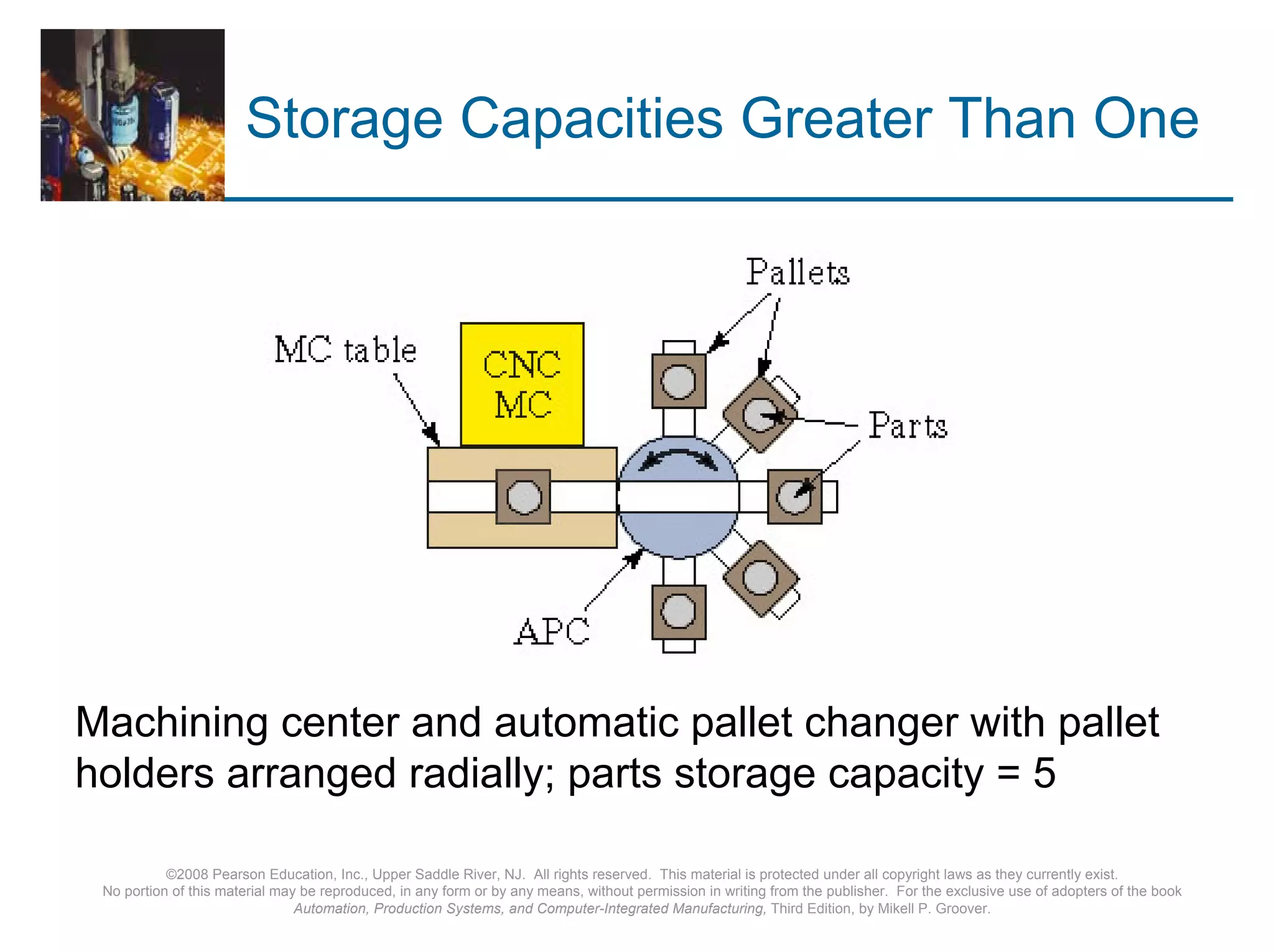 Storage Capacities Greater Than One

Pallets

MC table

CNC MC

Parts

APC

Machining center and automatic pallet changer with pallet holders arranged radially; parts storage capacity = 5

©2008 Pearson Education, Inc., Upper Saddle River, NJ. All rights reserved. This material is protected under all copyright laws as they currently exist. No portion of this material may be reproduced, in any form or by any means, without permission in writing from the publisher. For the exclusive use of adopters of the book Automation, Production Systems, and Computer-Integrated Manufacturing, Third Edition, by Mikell P. Groover.